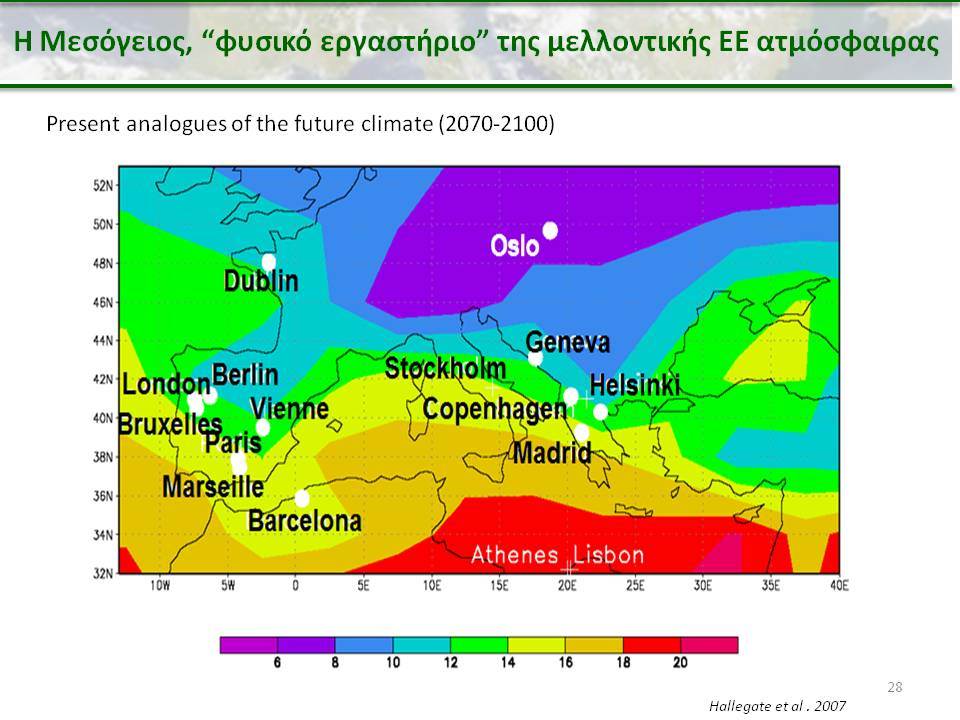 Η Μεσόγειος, “φυσικό εργαστήριο” της μελλοντικής ΕΕ ατμόσφαιρας

Present analogues of the future climate (2070-2100)

52N
50N
48N
46N
44N
42N
40N
38N
36N
34N
32N

Oslo
Dublin
Geneva
Stockholm
London
Berlin
Helsinki
Copenhagen
Vienne
Bruxelles
Paris
Madrid
Marseille
Barcelona
Athenes Lisbon

10W 5W 0 5E 10E 15E 20E 25E 30E 35E 40E

6 8 10 12 14 16 18 20

28

Hallegate et al . 2007